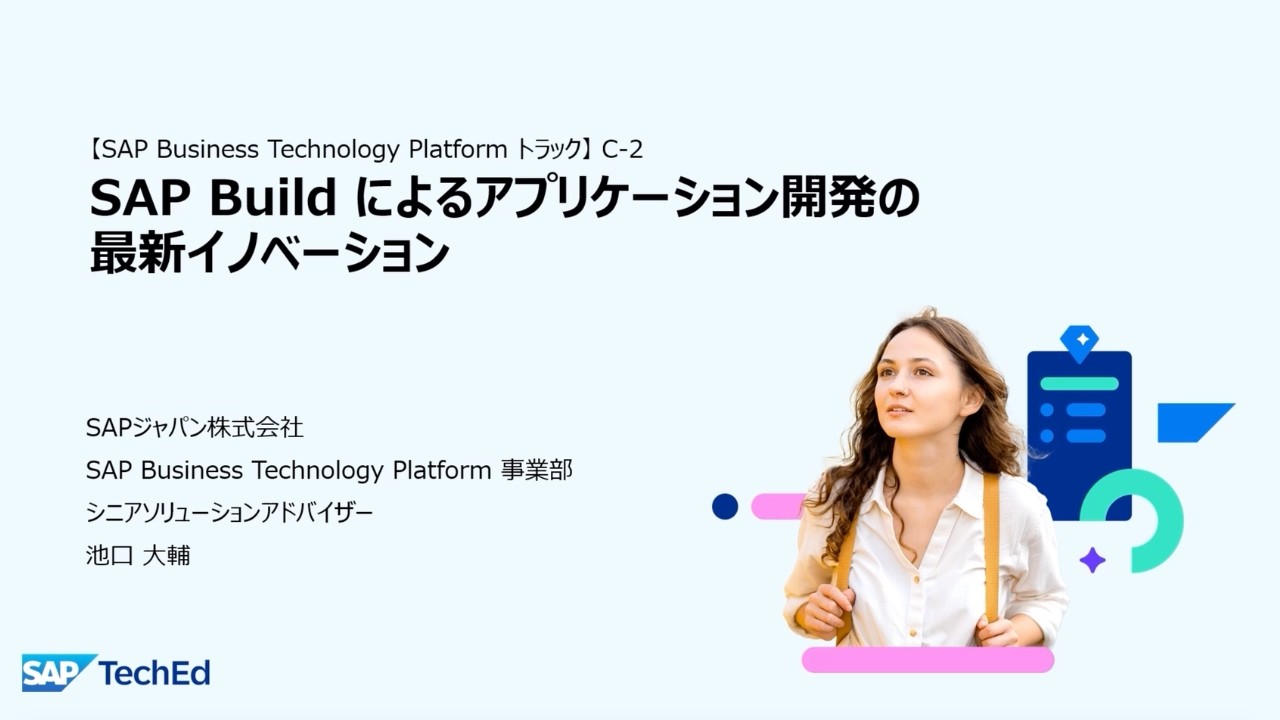 【SAP Business Technology Platform トラック】C-2

SAP Build によるアプリケーション開発の最新イノベーション

SAPジャパン株式会社

SAP Business Technology Platform 事業部

シニアソリューションアドバイザー

池口 大輔

SAP TechEd